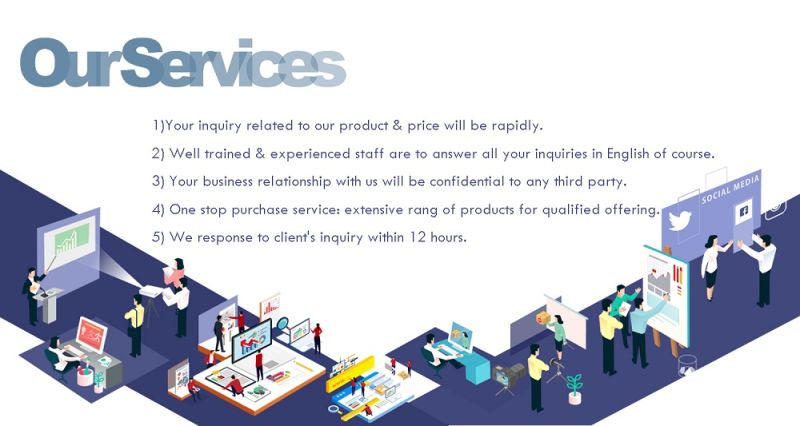 OurServices

1)Your inquiry related to our product & price will be rapidly.

2) Well trained & experienced staff are to answer all your inquiries in English of course.

3) Your business relationship with us will be confidential to any third party.

4) One stop purchase service: extensive rang of products for qualified offering.

5) We response to client's inquiry within 12 hours.

SOCIAL MEDIA